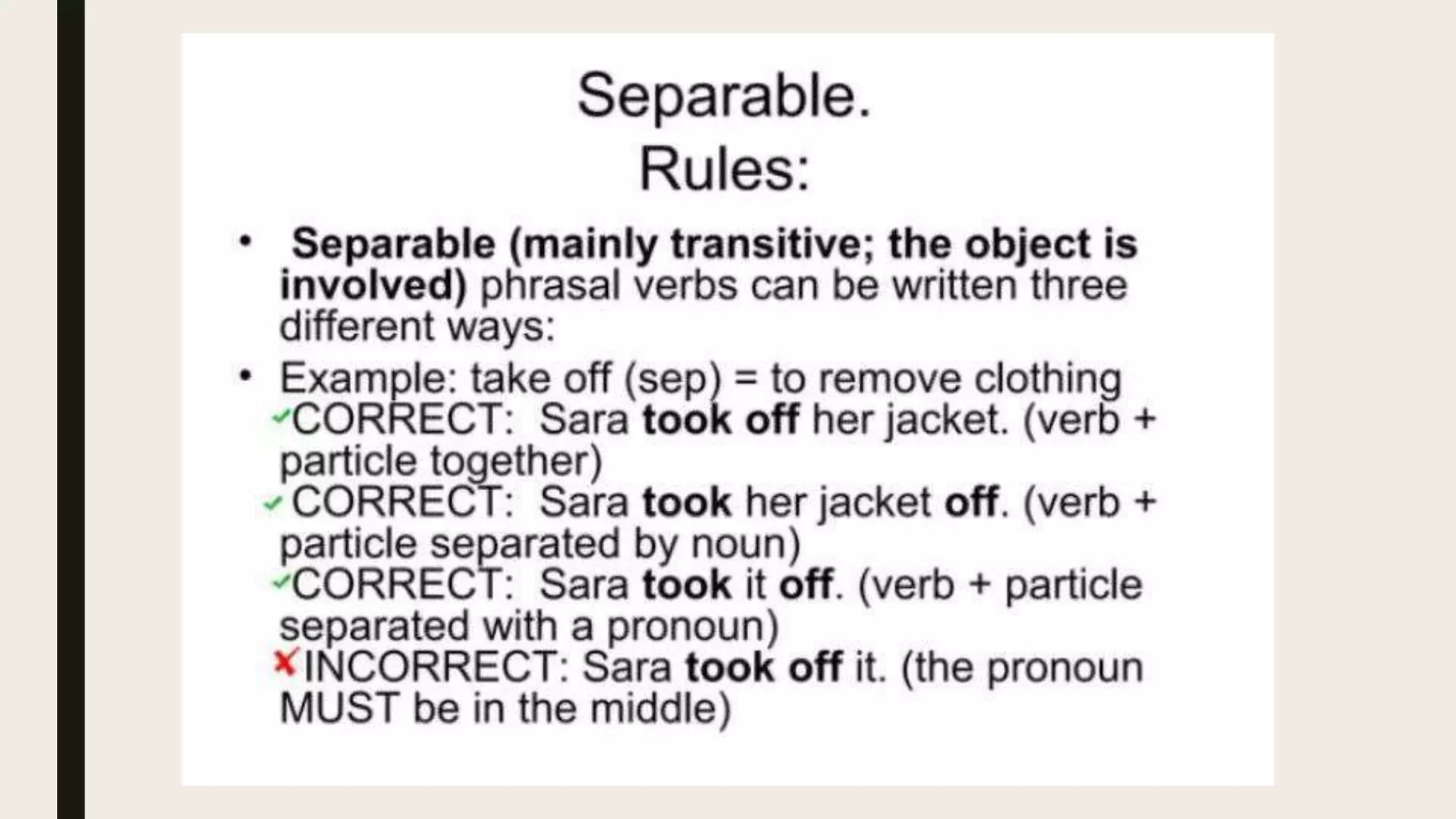 Separable.
Rules:

• Separable (mainly transitive; the object is involved) phrasal verbs can be written three different ways:

• Example: take off (sep) = to remove clothing
✓CORRECT: Sara took off her jacket. (verb + particle together)
✓CORRECT: Sara took her jacket off. (verb + particle separated by noun)
✓CORRECT: Sara took it off. (verb + particle separated with a pronoun)
✗INCORRECT: Sara took off it. (the pronoun MUST be in the middle)